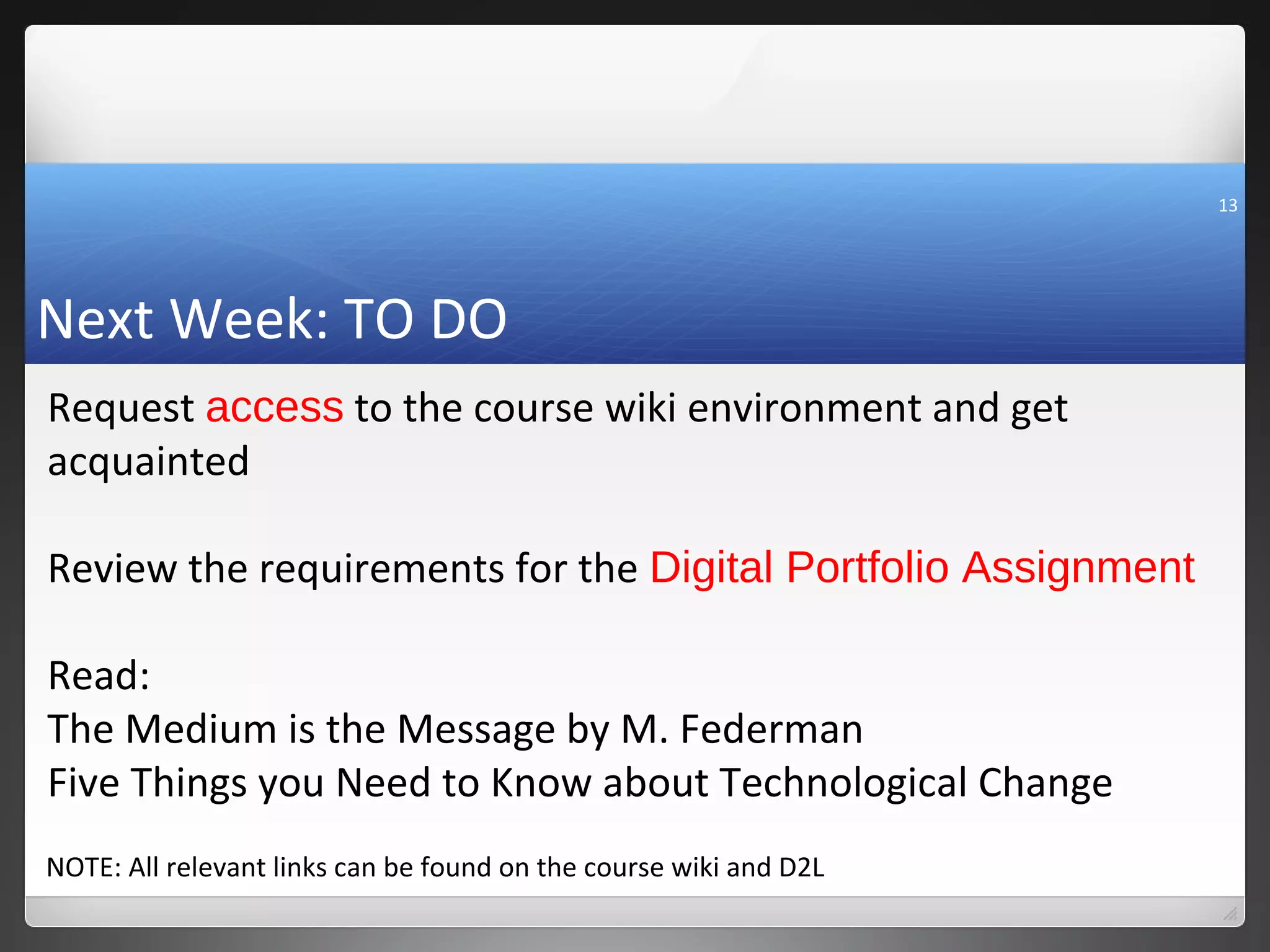 13

Next Week: TO DO

Request access to the course wiki environment and get acquainted

Review the requirements for the Digital Portfolio Assignment

Read:
The Medium is the Message by M. Federman
Five Things you Need to Know about Technological Change

NOTE: All relevant links can be found on the course wiki and D2L